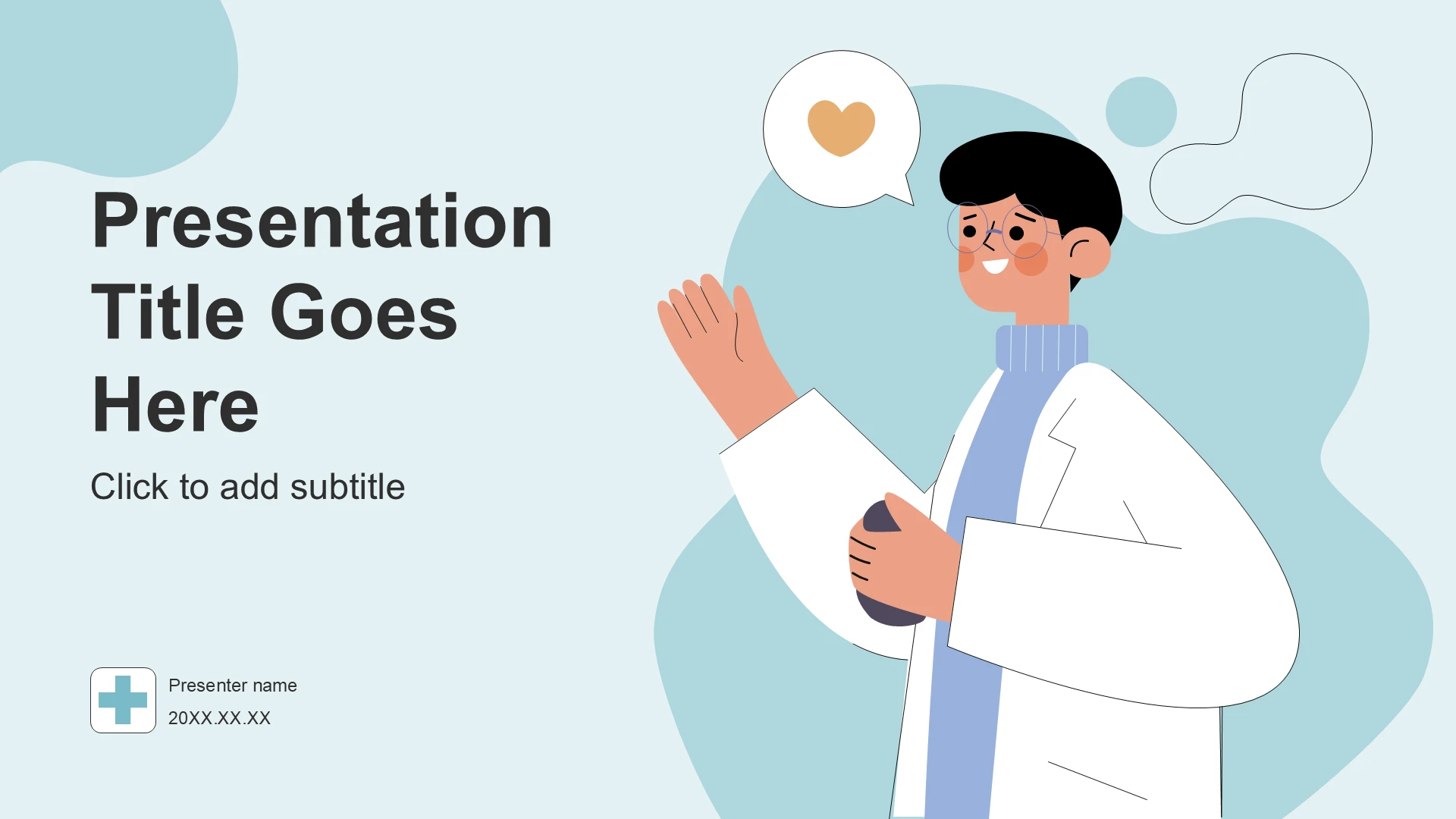 Presentation Title Goes Here

Click to add subtitle

Presenter name

20XX.XX.XX